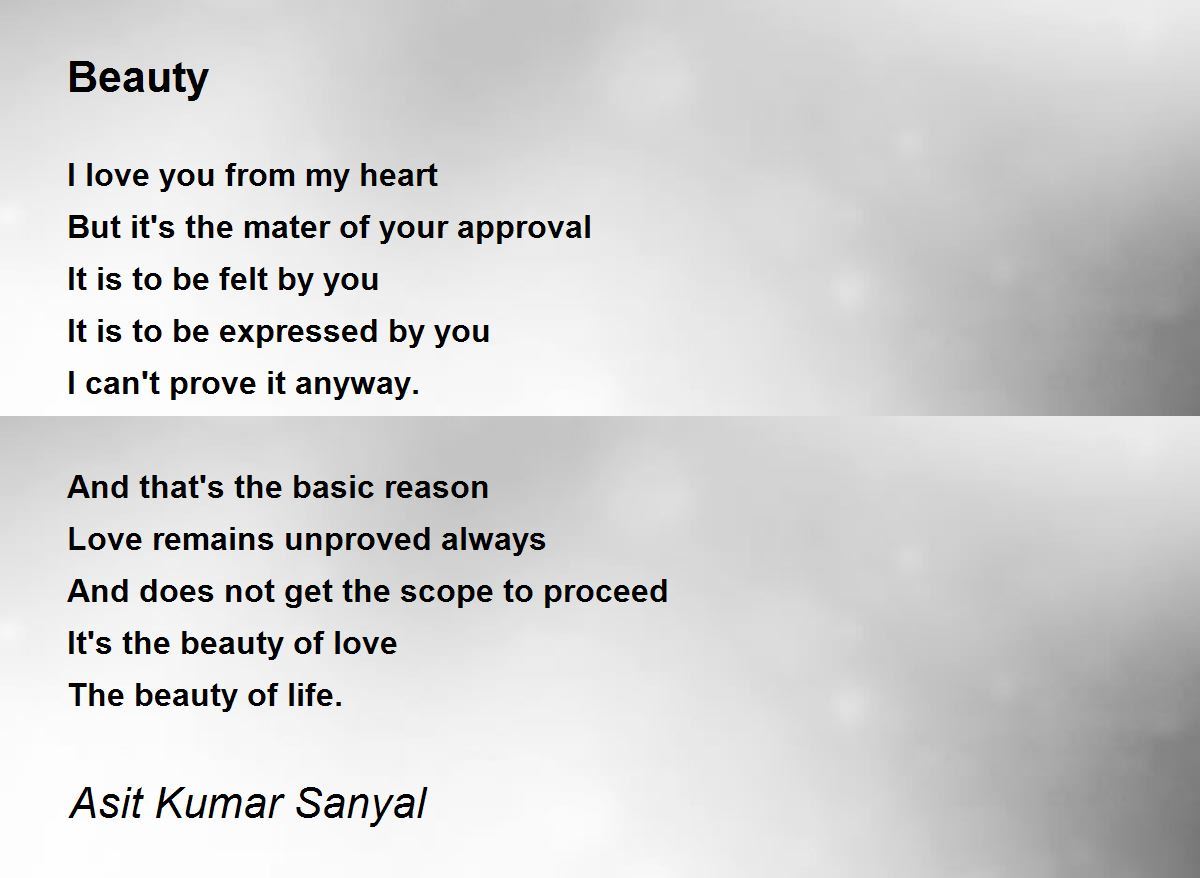 Beauty

I love you from my heart
But it's the mater of your approval
It is to be felt by you
It is to be expressed by you
I can't prove it anyway.

And that's the basic reason
Love remains unproved always
And does not get the scope to proceed
It's the beauty of love
The beauty of life.

Asit Kumar Sanyal